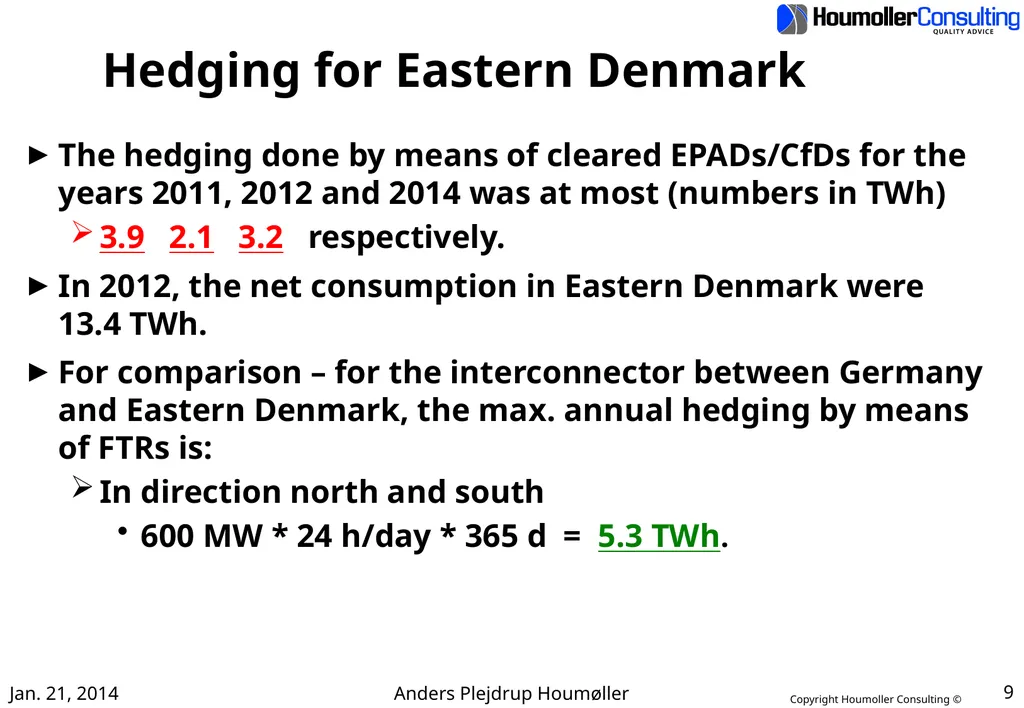 HoumollerConsulting
QUALITY ADVICE

Hedging for Eastern Denmark

► The hedging done by means of cleared EPADs/CfDs for the years 2011, 2012 and 2014 was at most (numbers in TWh)

➢ 3.9 2.1 3.2 respectively.

► In 2012, the net consumption in Eastern Denmark were 13.4 TWh.

► For comparison – for the interconnector between Germany and Eastern Denmark, the max. annual hedging by means of FTRs is:

➢ In direction north and south

• 600 MW * 24 h/day * 365 d = 5.3 TWh.

Jan. 21, 2014 Anders Plejdrup Houmøller Copyright Houmoller Consulting © 9